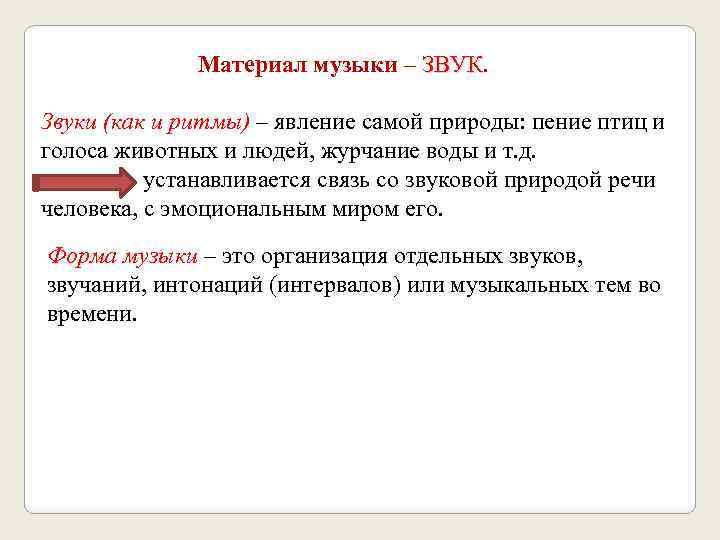 Материал музыки – ЗВУК.

Звуки (как и ритмы) – явление самой природы: пение птиц и голоса животных и людей, журчание воды и т.д.

устанавливается связь со звуковой природой речи человека, с эмоциональным миром его.

Форма музыки – это организация отдельных звуков, звучаний, интонаций (интервалов) или музыкальных тем во времени.